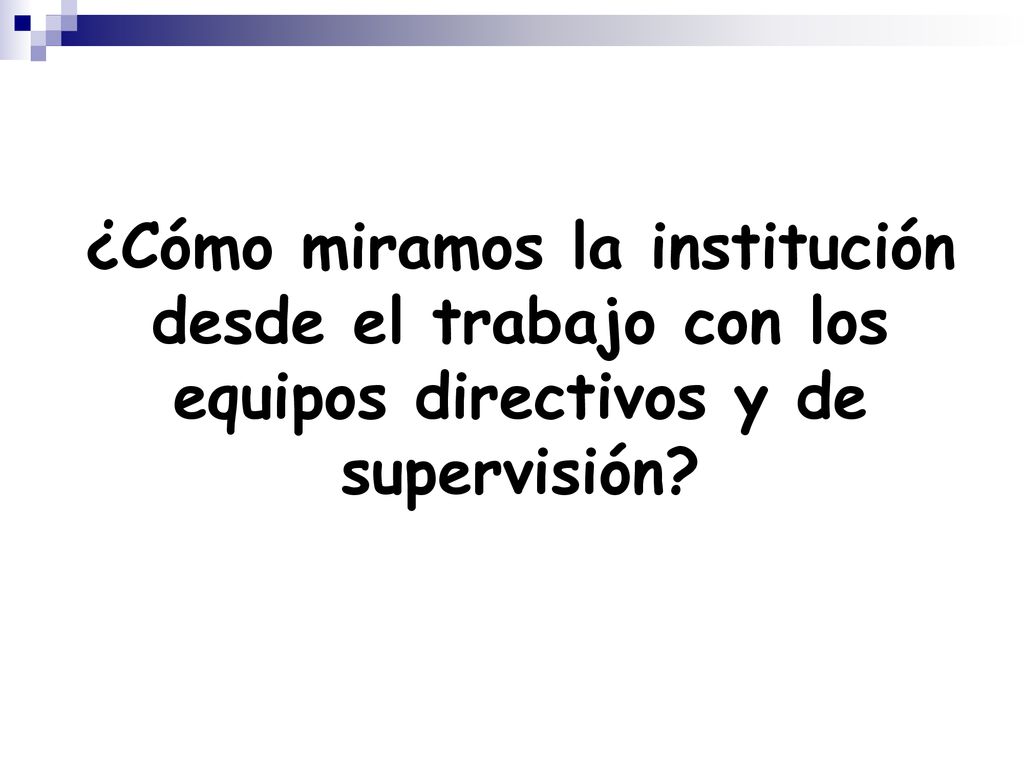 ¿Cómo miramos la institución desde el trabajo con los equipos directivos y de supervisión?